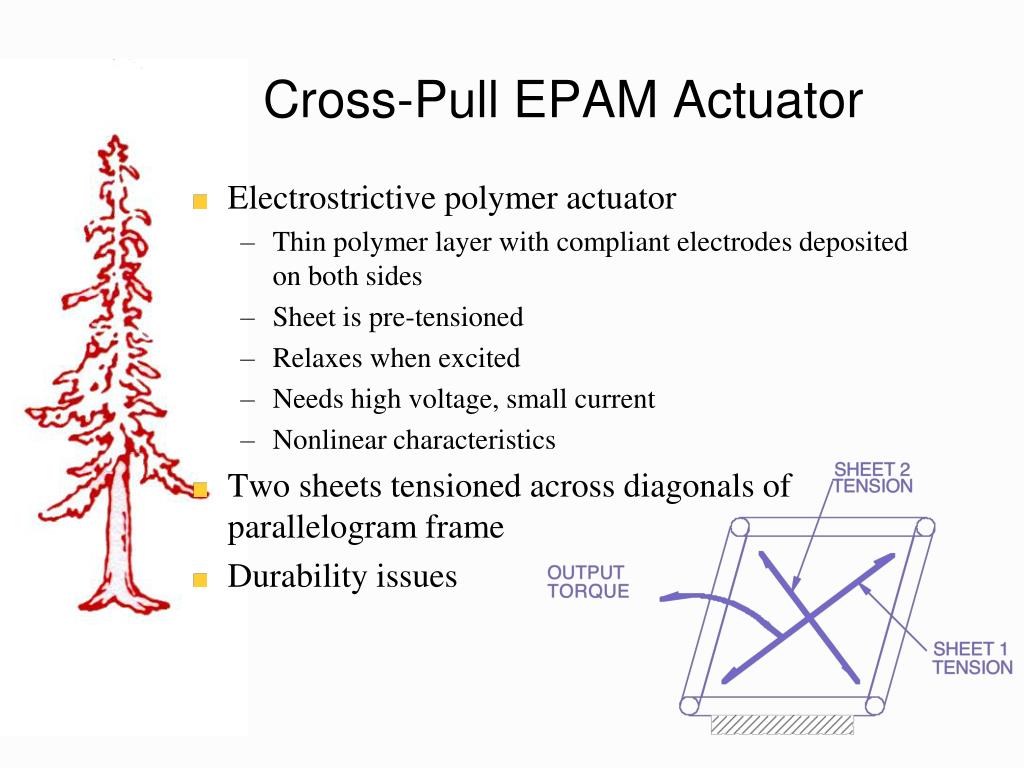 Cross-Pull EPAM Actuator

Electrostrictive polymer actuator

– Thin polymer layer with compliant electrodes deposited on both sides
– Sheet is pre-tensioned
– Relaxes when excited
– Needs high voltage, small current
– Nonlinear characteristics

Two sheets tensioned across diagonals of parallelogram frame

Durability issues

SHEET 2 TENSION

OUTPUT TORQUE

SHEET 1 TENSION